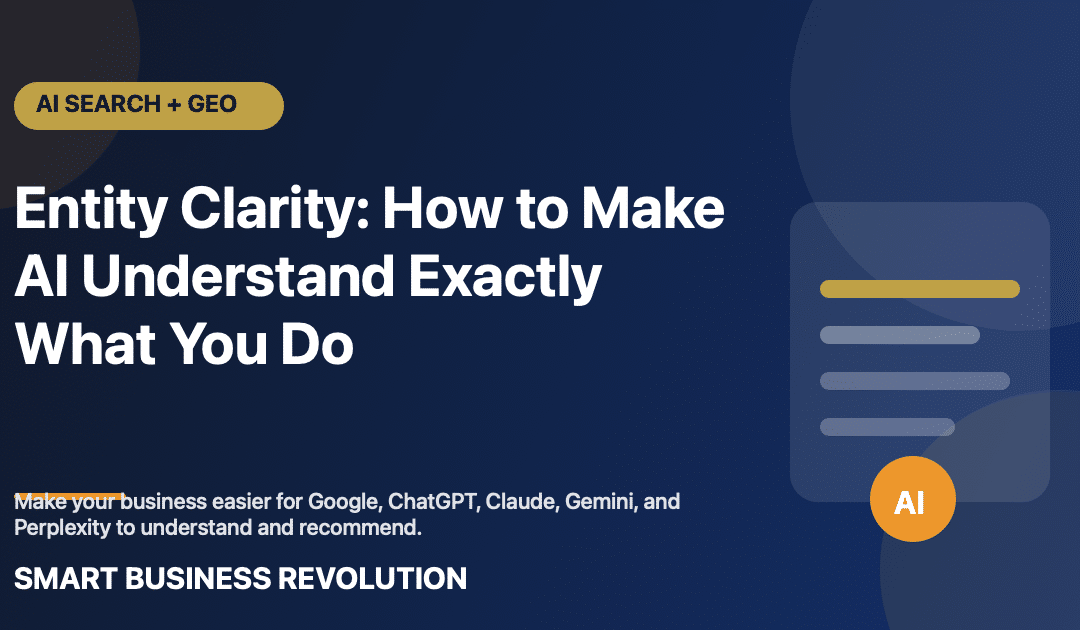 AI SEARCH + GEO

Entity Clarity: How to Make AI Understand Exactly What You Do

AI

Make your business easier for Google, ChatGPT, Claude, Gemini, and Perplexity to understand and recommend.

SMART BUSINESS REVOLUTION